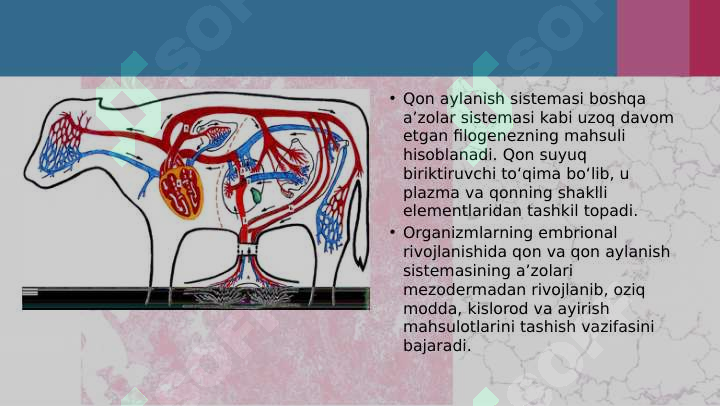 • Qon aylanish sistemasi boshqa a’zolar sistemasi kabi uzoq davom etgan filogenezning mahsuli hisoblanadi. Qon suyuq biriktiruvchi to‘qima bo‘lib, u plazma va qonning shaklli elementlaridan tashkil topadi.
• Organizmlarning embrional rivojlanishida qon va qon aylanish sistemasining a’zolari mezodermadan rivojlanib, oziq modda, kislorod va ayirish mahsulotlarini tashish vazifasini bajaradi.